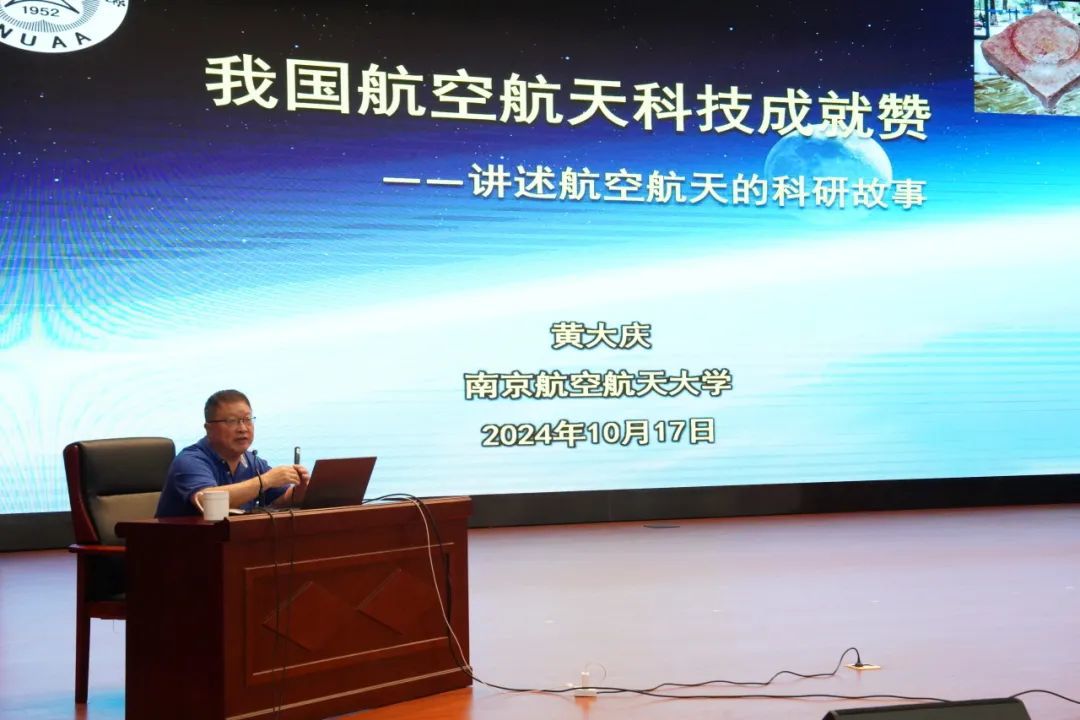 1952
NUAA

我国航空航天科技成就赞
——讲述航空航天的科研故事

黄大庆
南京航空航天大学
2024年10月17日